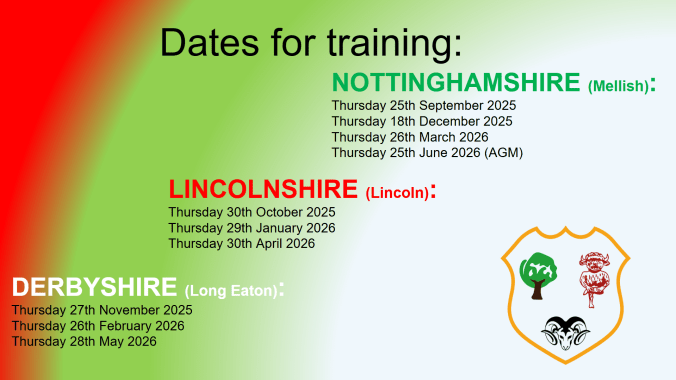 Dates for training:

NOTTINGHAMSHIRE (Mellish):
Thursday 25th September 2025
Thursday 18th December 2025
Thursday 26th March 2026
Thursday 25th June 2026 (AGM)

LINCOLNSHIRE (Lincoln):
Thursday 30th October 2025
Thursday 29th January 2026
Thursday 30th April 2026

DERBYSHIRE (Long Eaton):
Thursday 27th November 2025
Thursday 26th February 2026
Thursday 28th May 2026